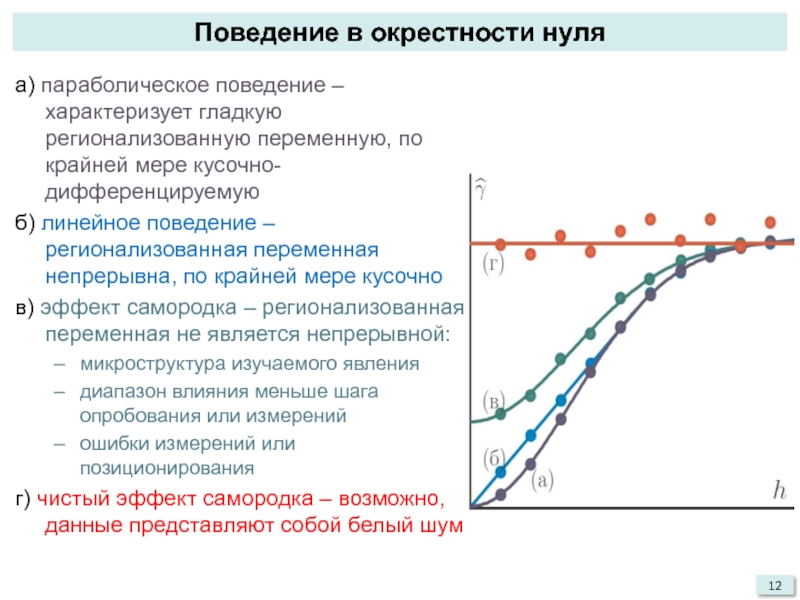 Поведение в окрестности нуля

а) параболическое поведение – характеризует гладкую регионализованную переменную, по крайней мере кусочно-дифференцируемую

б) линейное поведение – регионализованная переменная непрерывна, по крайней мере кусочно

в) эффект самородка – регионализованная переменная не является непрерывной:

– микроструктура изучаемого явления
– диапазон влияния меньше шага опробования или измерений
– ошибки измерений или позиционирования

г) чистый эффект самородка – возможно, данные представляют собой белый шум

$\widehat{\gamma}$

(г)

(в)

(б)

(а)

$h$

12